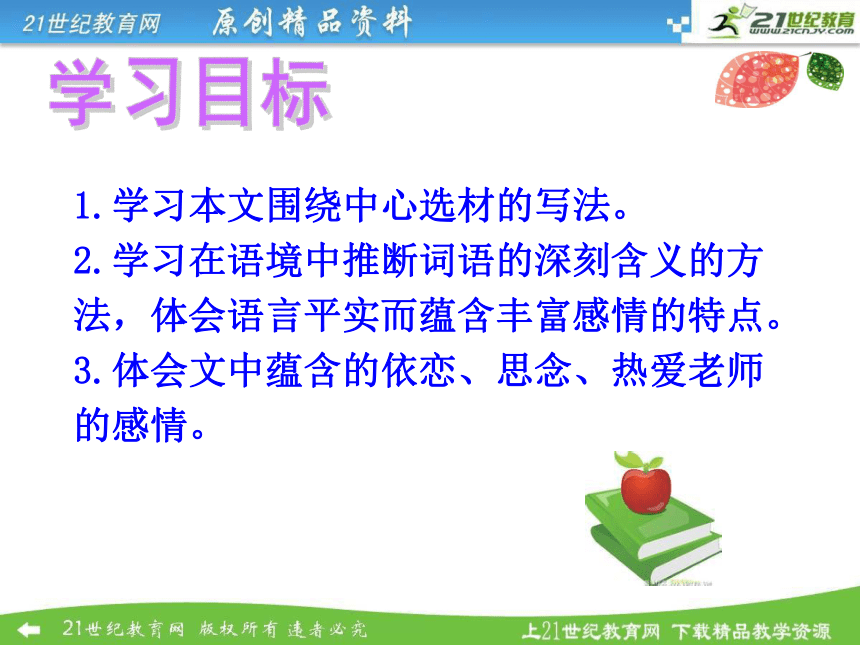 21世纪教育网 原创精品资料

21世纪教育
www.21cnjy.com

学习目标

1.学习本文围绕中心选材的写法。
2.学习在语境中推断词语的深刻含义的方法，体会语言平实而蕴含丰富感情的特点。
3.体会文中蕴含的依恋、思念、热爱老师的感情。

21世纪教育网 版权所有 违者必究

上21世纪教育网 下载精品教学资源